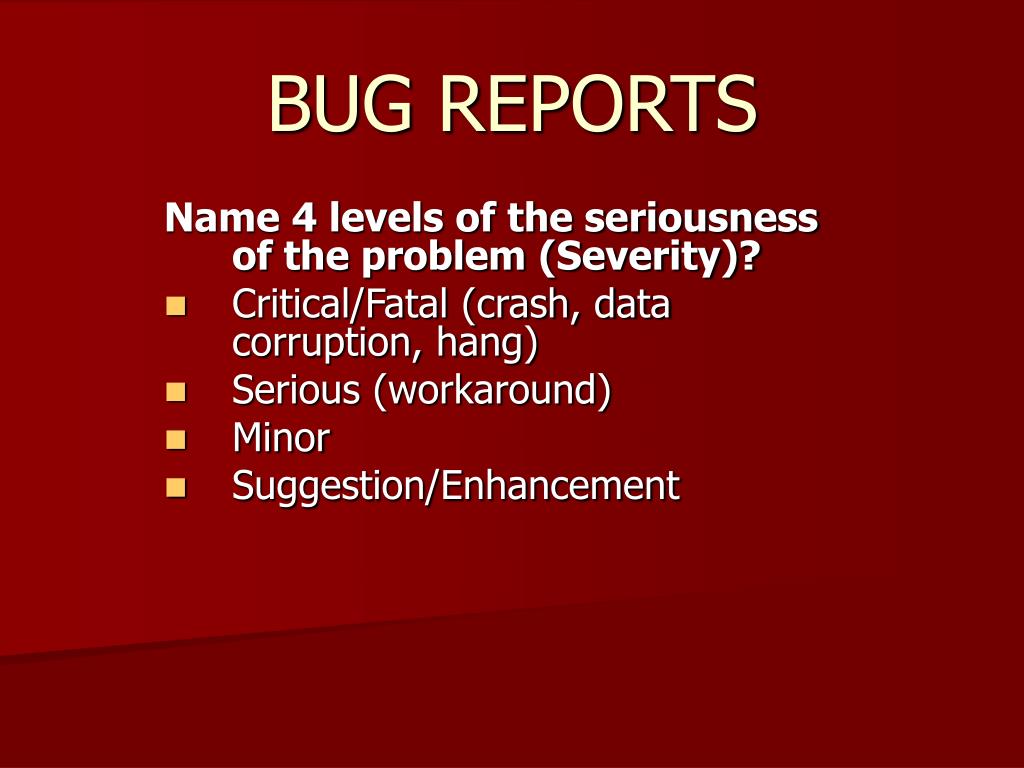 BUG REPORTS

Name 4 levels of the seriousness of the problem (Severity)?

- Critical/Fatal (crash, data corruption, hang)
- Serious (workaround)
- Minor
- Suggestion/Enhancement